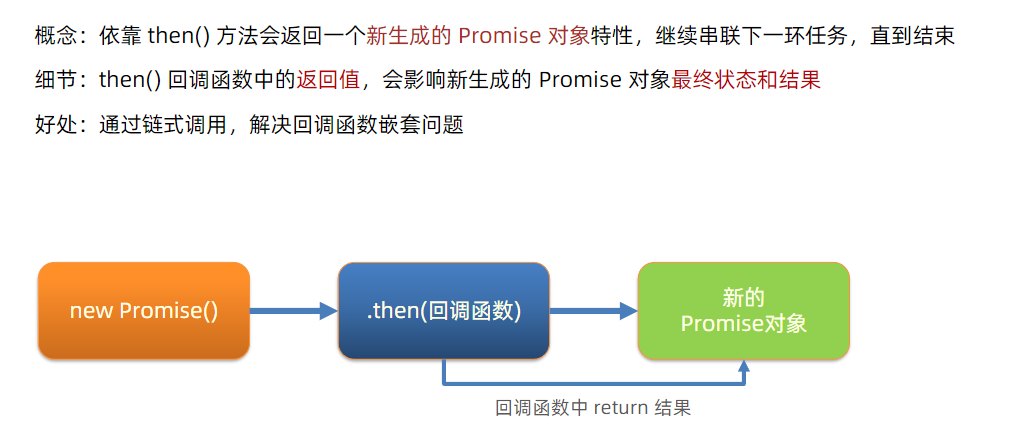 概念：依靠 then() 方法会返回一个新生成的 Promise 对象特性，继续串联下一环任务，直到结束

细节：then() 回调函数中的返回值，会影响新生成的 Promise 对象最终状态和结果

好处：通过链式调用，解决回调函数嵌套问题

new Promise()

.then(回调函数)

新的
Promise对象

回调函数中 return 结果